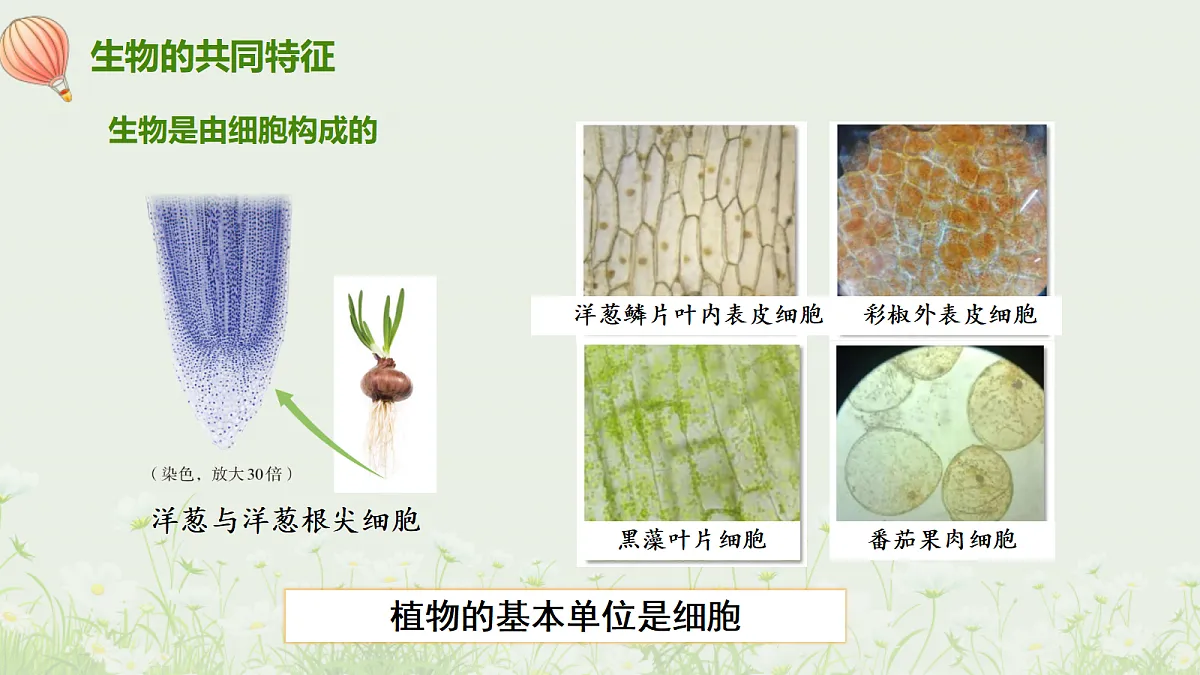 生物的共同特征

生物是由细胞构成的

（染色，放大30倍）

洋葱与洋葱根尖细胞

洋葱鳞片叶内表皮细胞

彩椒外表皮细胞

黑藻叶片细胞

番茄果肉细胞

植物的基本单位是细胞